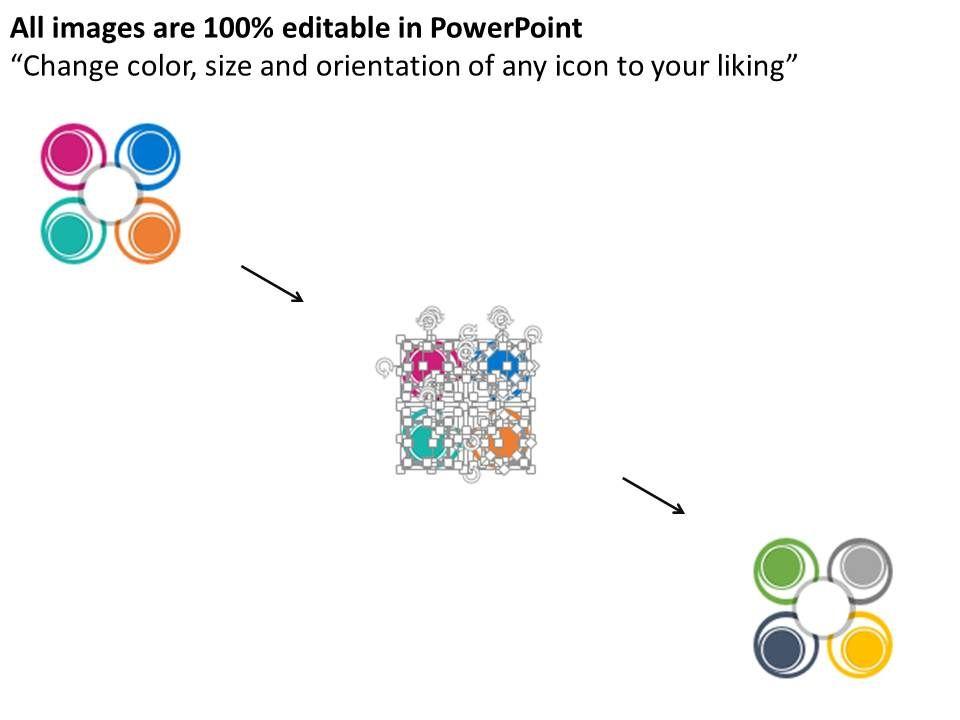 All images are 100% editable in PowerPoint
“Change color, size and orientation of any icon to your liking”